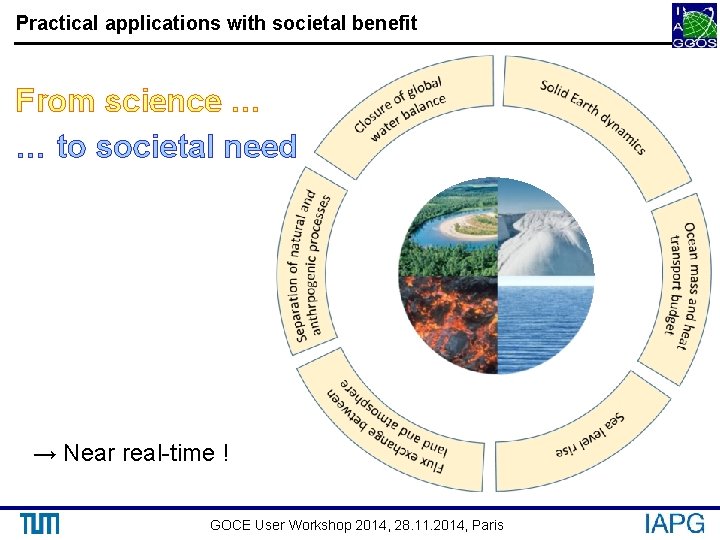 Practical applications with societal benefit

IAG GGOS

From science ...
... to societal need

Closure of global water balance

Solid Earth dynamics

Ocean mass and heat transport budget

Sea level rise

Flux exchange between land and atmosphere

Separation of natural and anthropogenic processes

→ Near real-time !

TUM

GOCE User Workshop 2014, 28.11.2014, Paris

IAPG